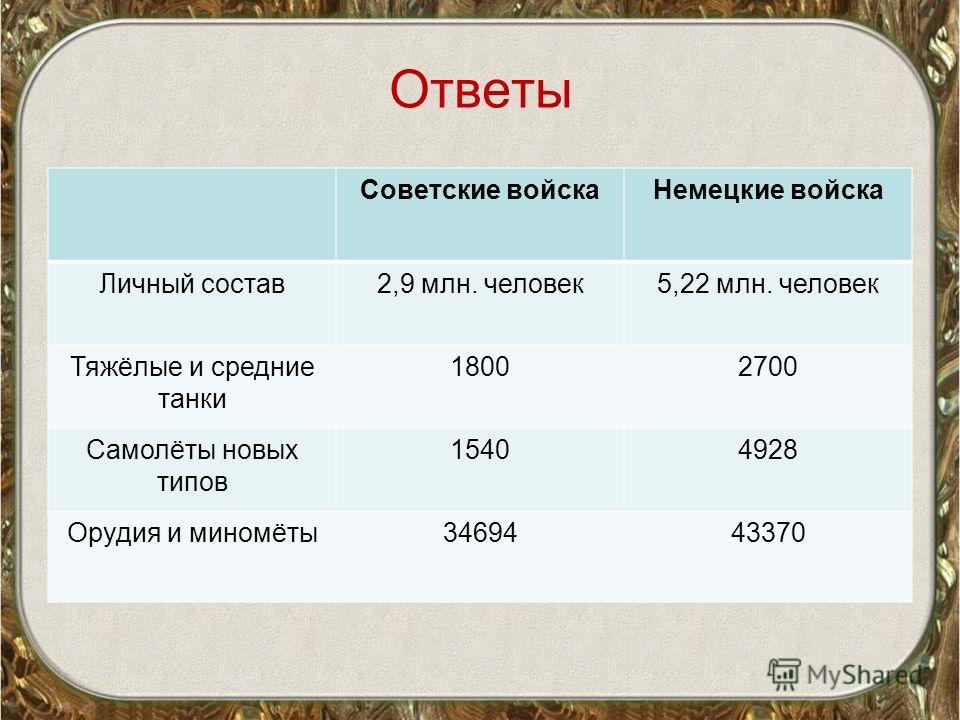 Ответы

| | Советские войска | Немецкие войска |
|---|---|---|
| Личный состав | 2,9 млн. человек | 5,22 млн. человек |
| Тяжёлые и средние танки | 1800 | 2700 |
| Самолёты новых типов | 1540 | 4928 |
| Орудия и миномёты | 34694 | 43370 |

MyShared